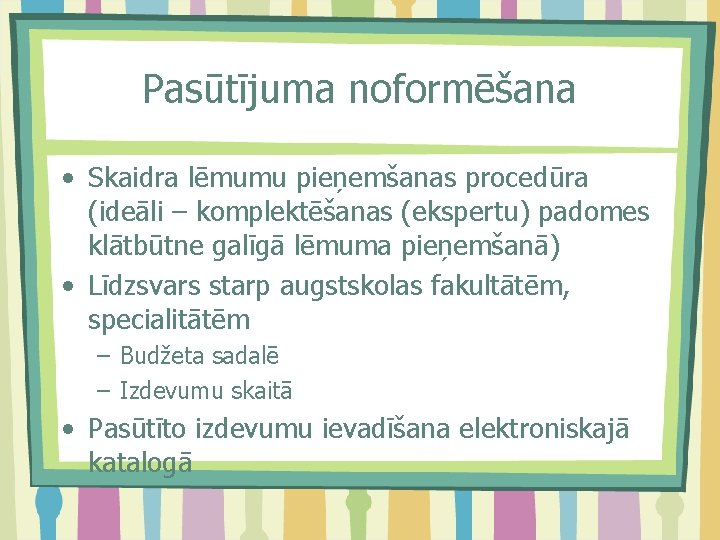 Pasūtījuma noformēšana

• Skaidra lēmumu pieņemšanas procedūra (ideāli – komplektēšanas (ekspertu) padomes klātbūtne galīgā lēmuma pieņemšanā)
• Līdzsvars starp augstskolas fakultātēm, specialitātēm
– Budžeta sadalē
– Izdevumu skaitā
• Pasūtīto izdevumu ievadīšana elektroniskajā katalogā